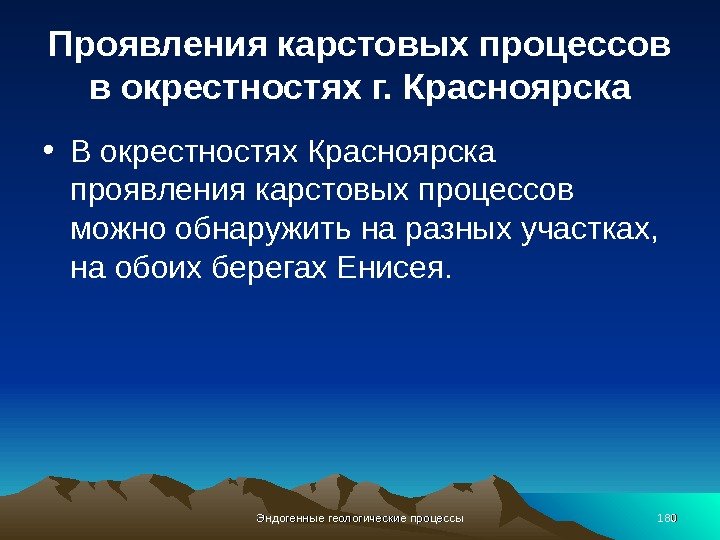 Проявления карстовых процессов в окрестностях г. Красноярска

• В окрестностях Красноярска проявления карстовых процессов можно обнаружить на разных участках, на обоих берегах Енисея.

Эндогенные геологические процессы

180